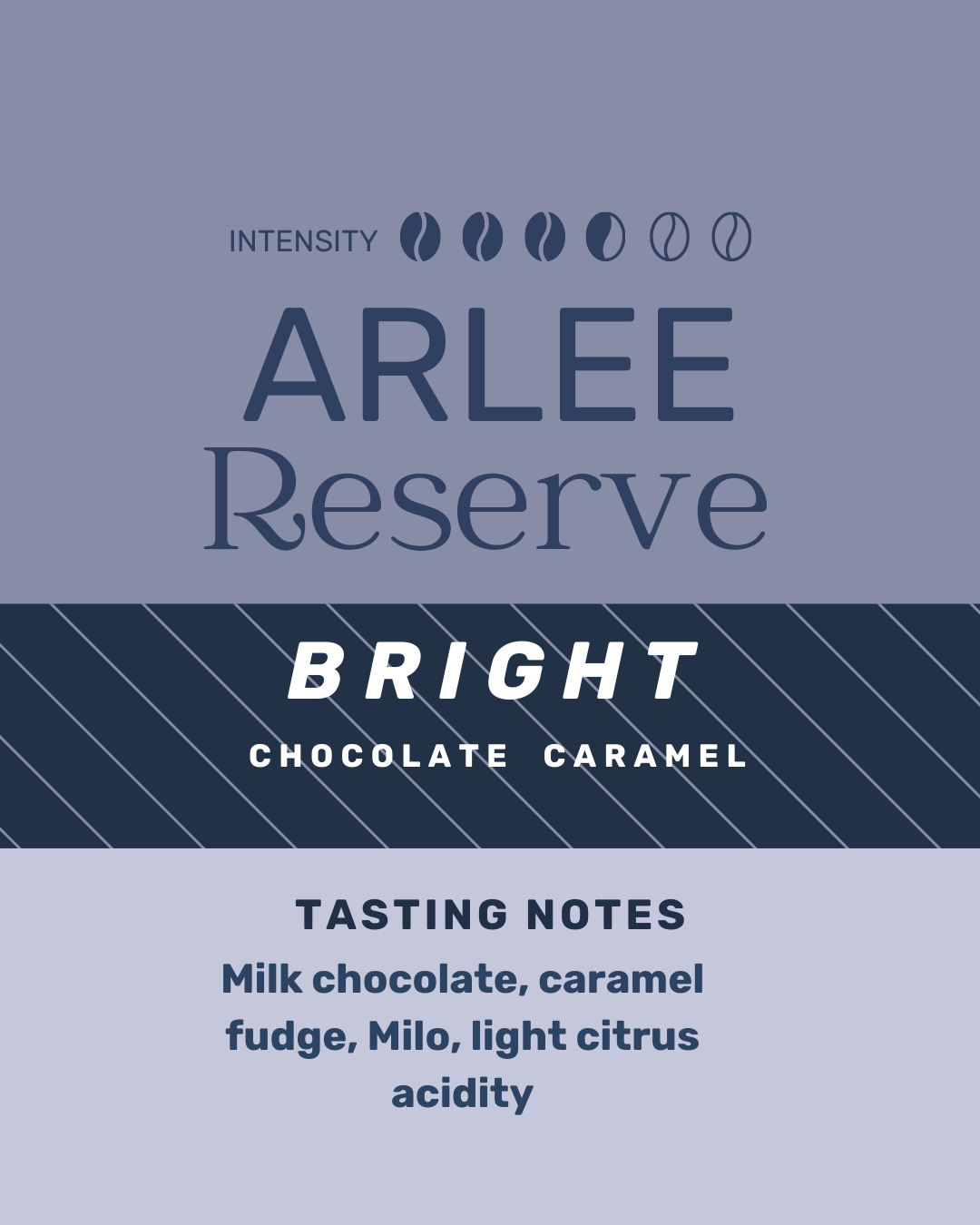 INTENSITY

ARLEE
Reserve

BRIGHT

CHOCOLATE CARAMEL

TASTING NOTES

Milk chocolate, caramel fudge, Milo, light citrus acidity